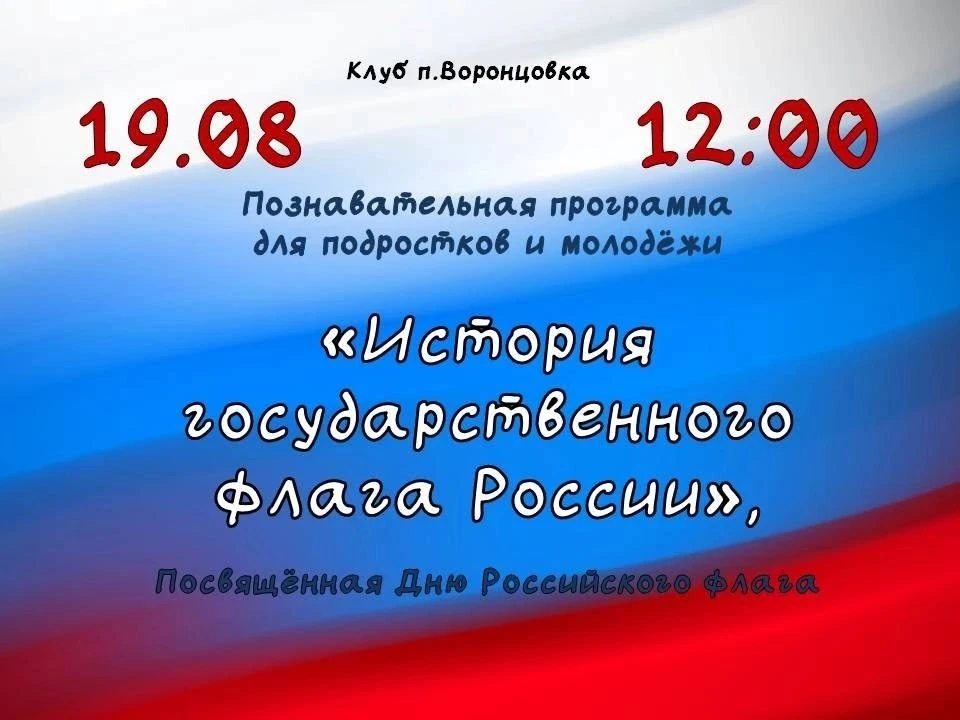 Клуб п.Воронцовка

19.08 12:00

Познавательная программа для подростков и молодёжи

«История государственного флага России»,

Посвящённая Дню Российского флага